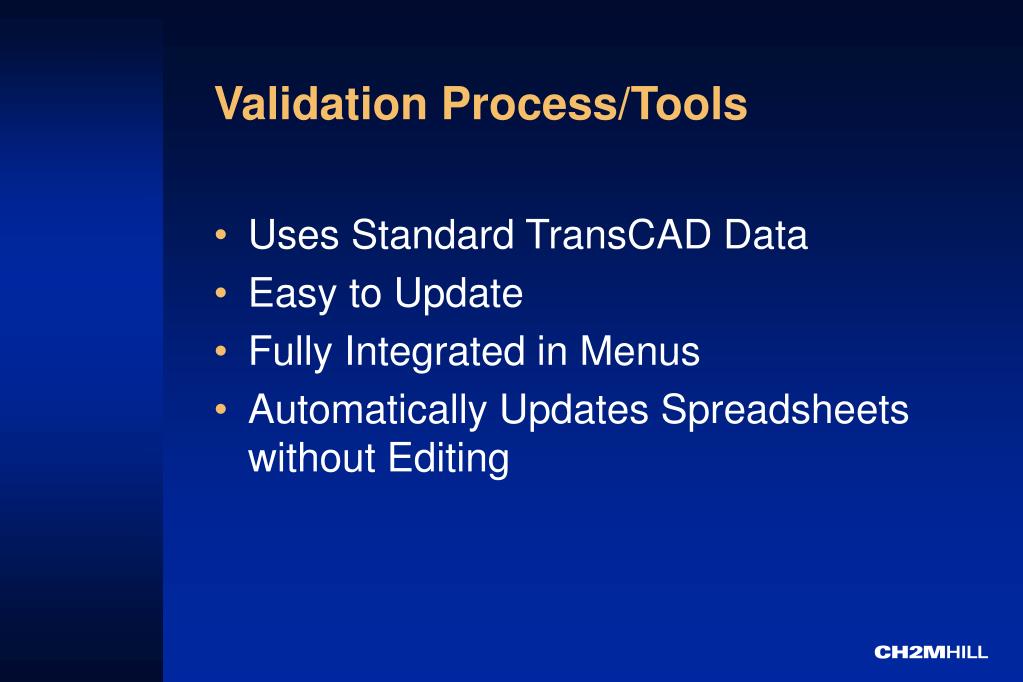 Validation Process/Tools

• Uses Standard TransCAD Data
• Easy to Update
• Fully Integrated in Menus
• Automatically Updates Spreadsheets without Editing

CH2MHILL